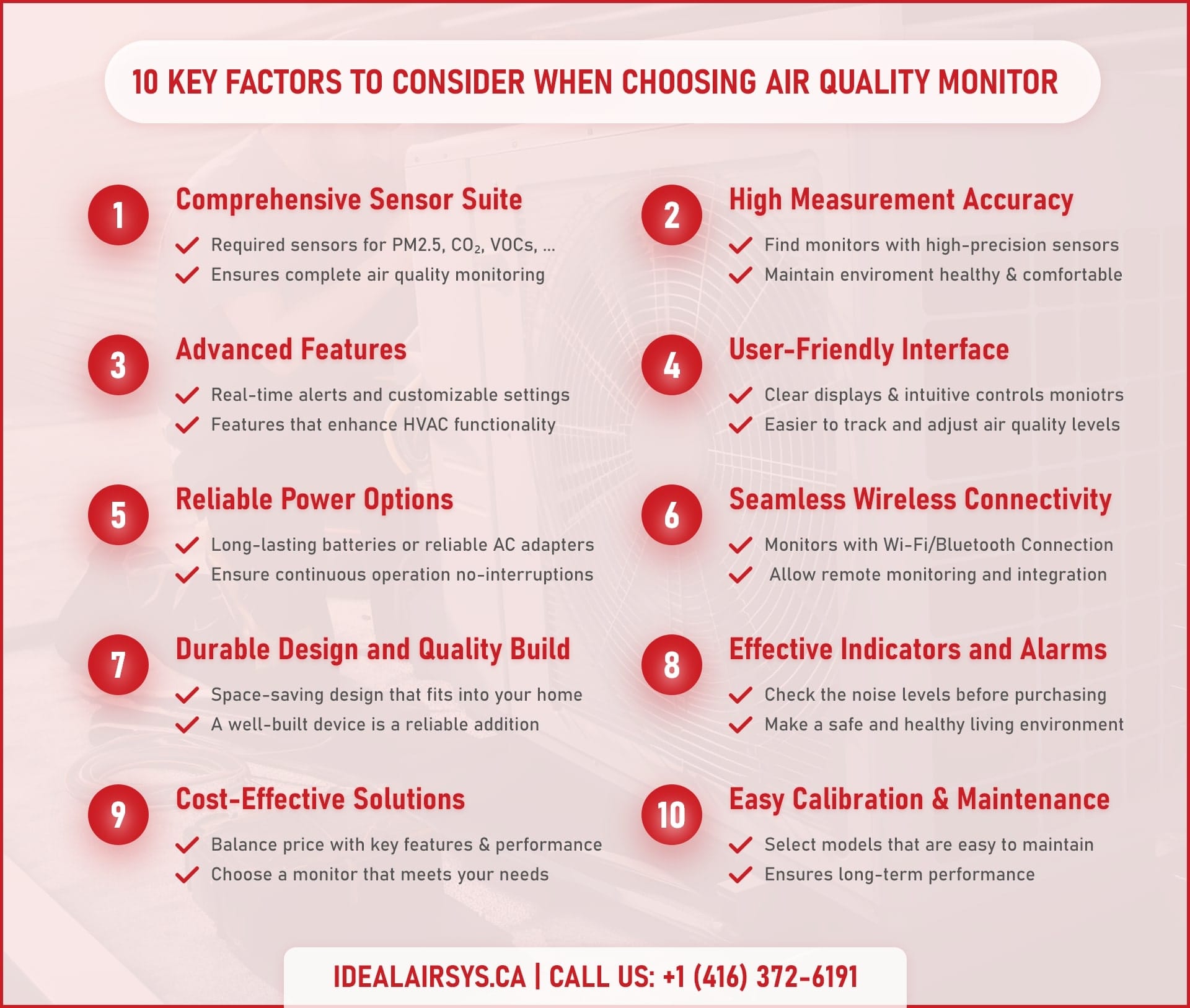 10 KEY FACTORS TO CONSIDER WHEN CHOOSING AIR QUALITY MONITOR

1 Comprehensive Sensor Suite
Required sensors for PM2.5, $CO_2$, VOCs, ...
Ensures complete air quality monitoring

2 High Measurement Accuracy
Find monitors with high-precision sensors
Maintain enviroment healthy & comfortable

3 Advanced Features
Real-time alerts and customizable settings
Features that enhance HVAC functionality

4 User-Friendly Interface
Clear displays & intuitive controls moniotrs
Easier to track and adjust air quality levels

5 Reliable Power Options
Long-lasting batteries or reliable AC adapters
Ensure continuous operation no-interruptions

6 Seamless Wireless Connectivity
Monitors with Wi-Fi/Bluetooth Connection
Allow remote monitoring and integration

7 Durable Design and Quality Build
Space-saving design that fits into your home
A well-built device is a reliable addition

8 Effective Indicators and Alarms
Check the noise levels before purchasing
Make a safe and healthy living environment

9 Cost-Effective Solutions
Balance price with key features & performance
Choose a monitor that meets your needs

10 Easy Calibration & Maintenance
Select models that are easy to maintain
Ensures long-term performance

IDEALAIRSYS.CA | CALL US: +1 (416) 372-6191